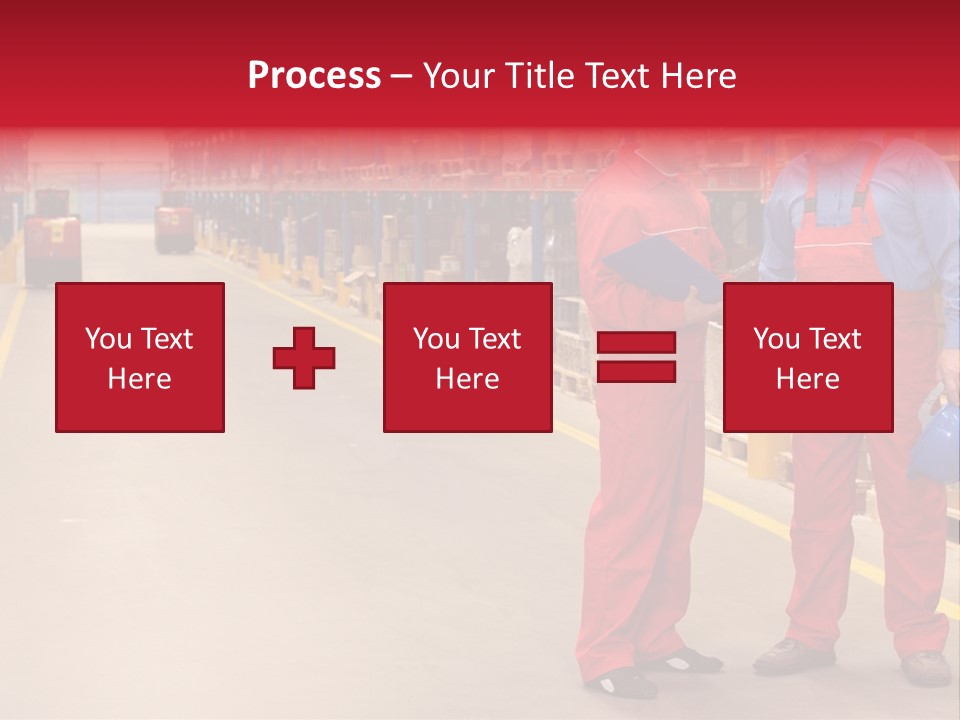 Process – Your Title Text Here

You Text Here

You Text Here

You Text Here